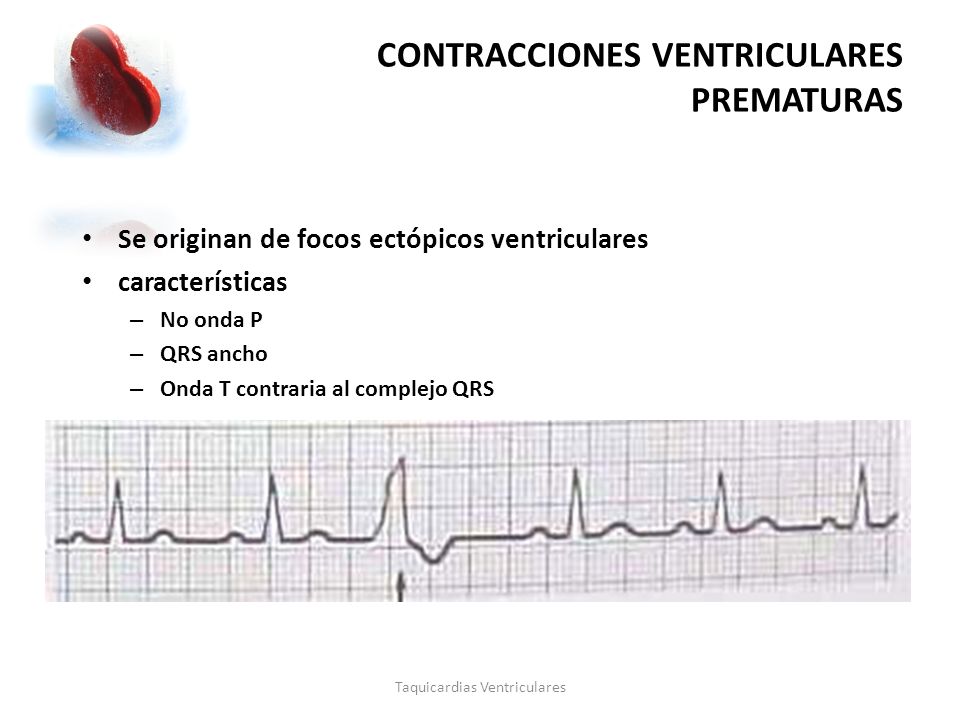 CONTRACCIONES VENTRICULARES PREMATURAS

• Se originan de focos ectópicos ventriculares
• características
– No onda P
– QRS ancho
– Onda T contraria al complejo QRS

Taquicardias Ventriculares